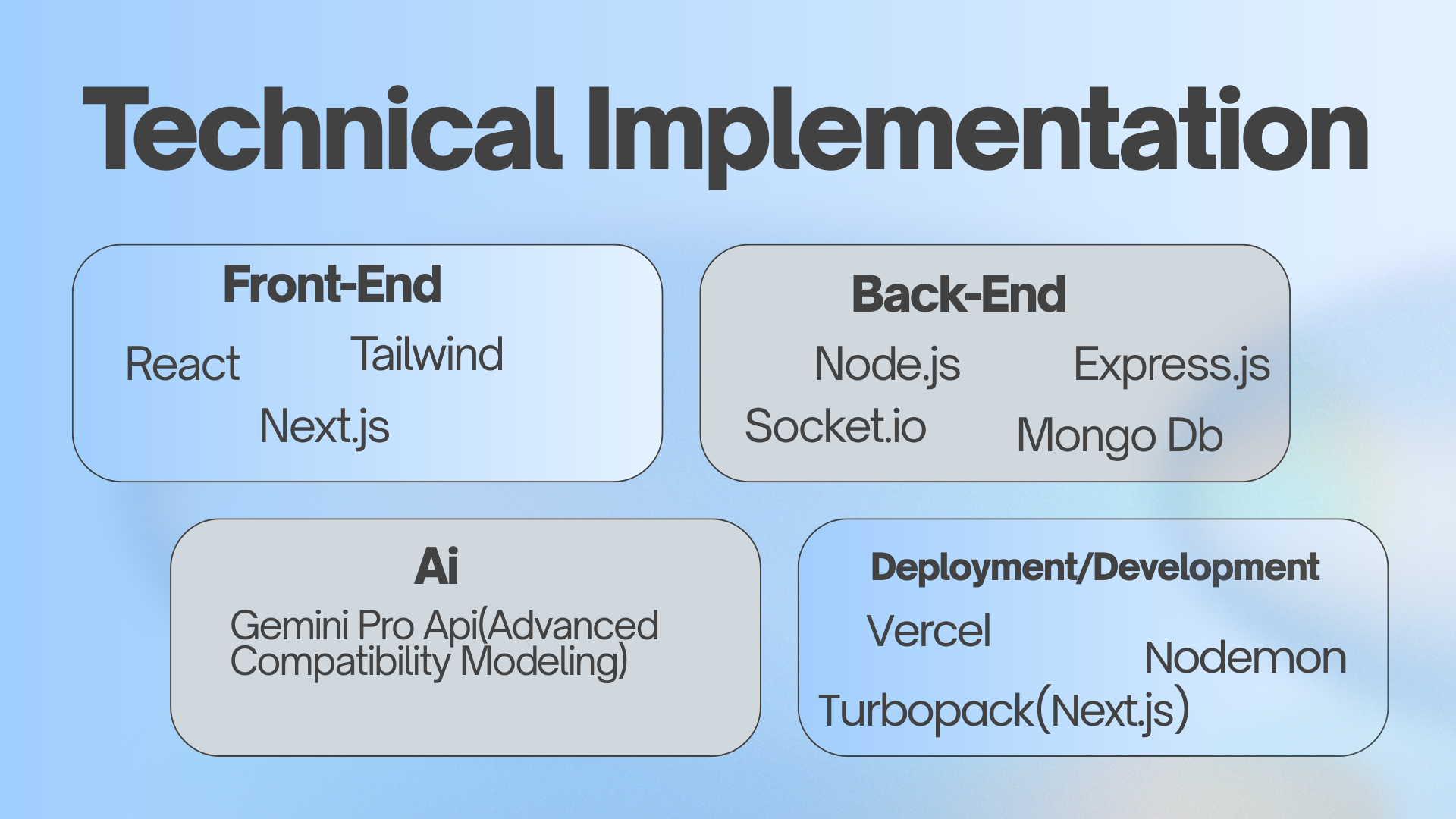 Technical Implementation

Front-End

React Tailwind

Next.js

Back-End

Node.js Express.js

Socket.io Mongo Db

Ai

Gemini Pro Api(Advanced Compatibility Modeling)

Deployment/Development

Vercel

Nodemon

Turbopack(Next.js)